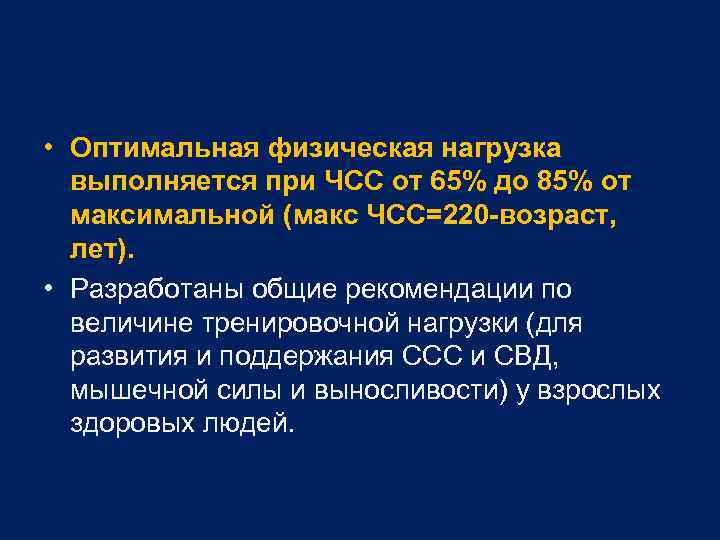 • Оптимальная физическая нагрузка выполняется при ЧСС от 65% до 85% от максимальной (макс ЧСС=220-возраст, лет).

• Разработаны общие рекомендации по величине тренировочной нагрузки (для развития и поддержания ССС и СВД, мышечной силы и выносливости) у взрослых здоровых людей.